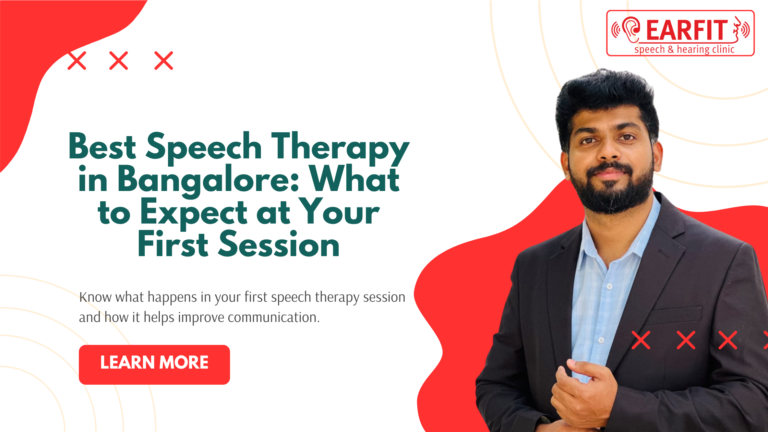 EARFIT
speech & hearing clinic

Best Speech Therapy in Bangalore: What to Expect at Your First Session

Know what happens in your first speech therapy session and how it helps improve communication.

LEARN MORE